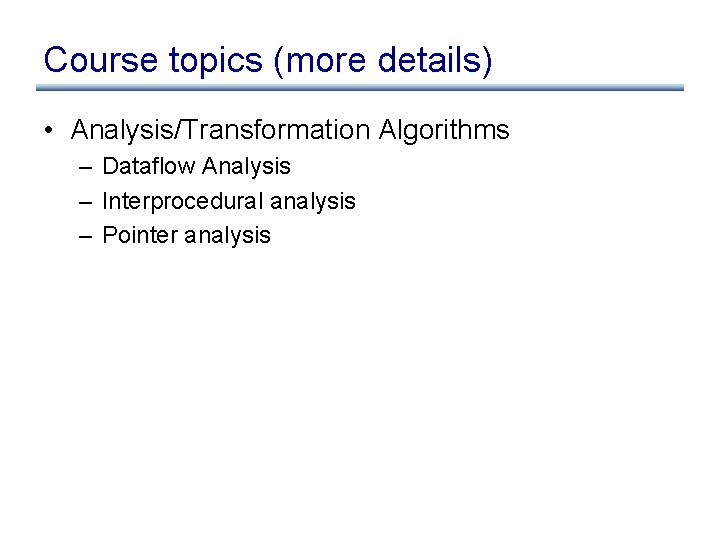 Course topics (more details)

• Analysis/Transformation Algorithms
– Dataflow Analysis
– Interprocedural analysis
– Pointer analysis